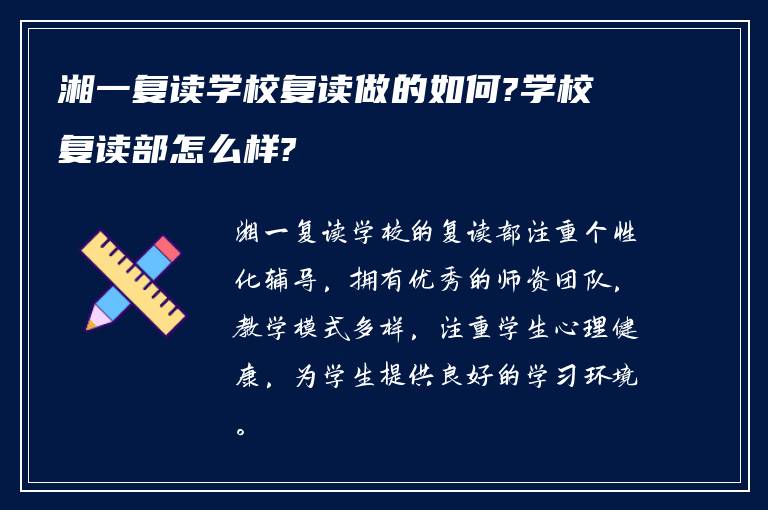 湘一复读学校复读做的如何?学校复读部怎么样?

湘一复读学校的复读部注重个性化辅导，拥有优秀的师资团队，教学模式多样，注重学生心理健康，为学生提供良好的学习环境。